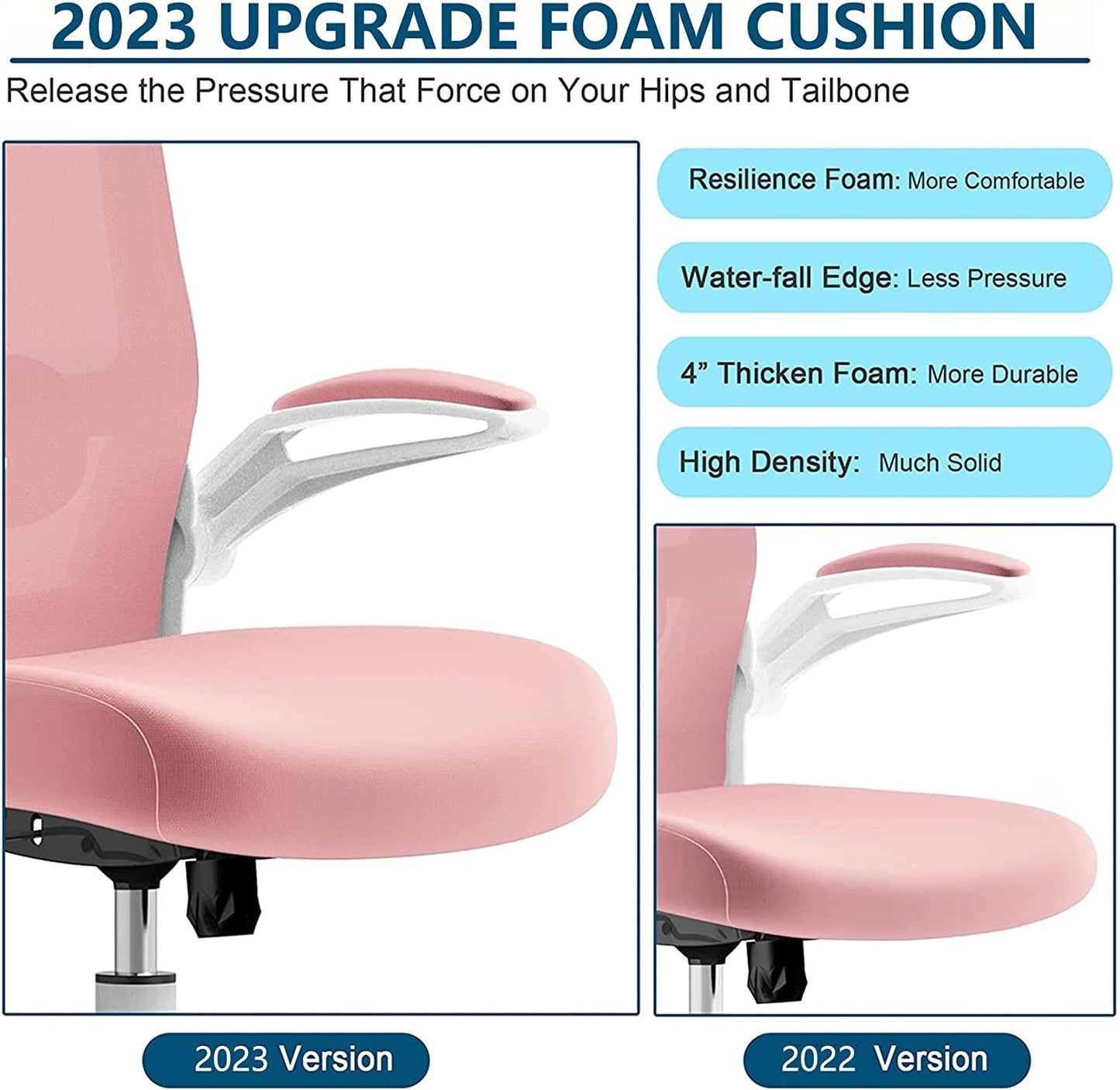 2023 UPGRADE FOAM CUSHION

Release the Pressure That Force on Your Hips and Tailbone

Resilience Foam: More Comfortable

Water-fall Edge: Less Pressure

4” Thicken Foam: More Durable

High Density: Much Solid

2023 Version

2022 Version